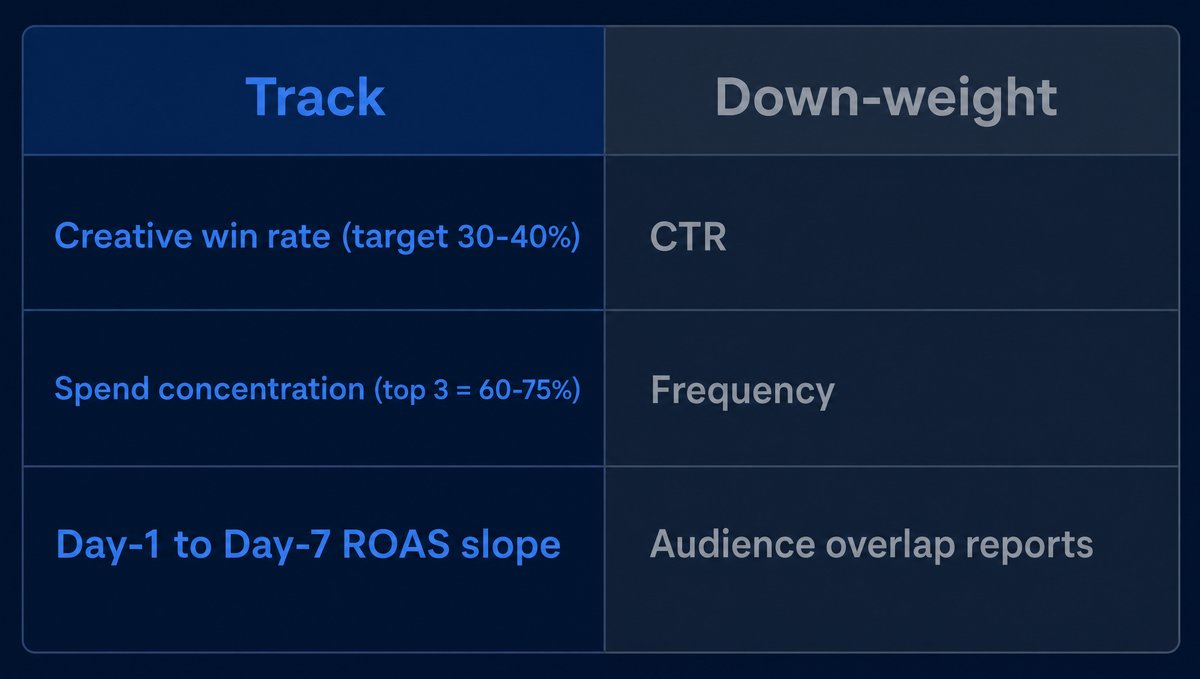 | Track | Down-weight |
|---|---|
| Creative win rate (target 30-40%) | CTR |
| Spend concentration (top 3 = 60-75%) | Frequency |
| Day-1 to Day-7 ROAS slope | Audience overlap reports |